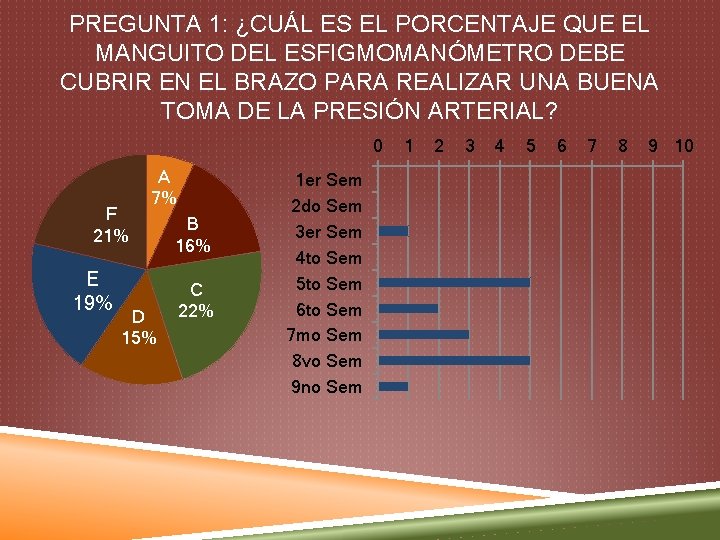 PREGUNTA 1: ¿CUÁL ES EL PORCENTAJE QUE EL MANGUITO DEL ESFIGMOMANÓMETRO DEBE CUBRIR EN EL BRAZO PARA REALIZAR UNA BUENA TOMA DE LA PRESIÓN ARTERIAL?

A
7%
B
16%
C
22%
D
15%
E
19%
F
21%

0 1 2 3 4 5 6 7 8 9 10
1er Sem
2do Sem
3er Sem
4to Sem
5to Sem
6to Sem
7mo Sem
8vo Sem
9no Sem